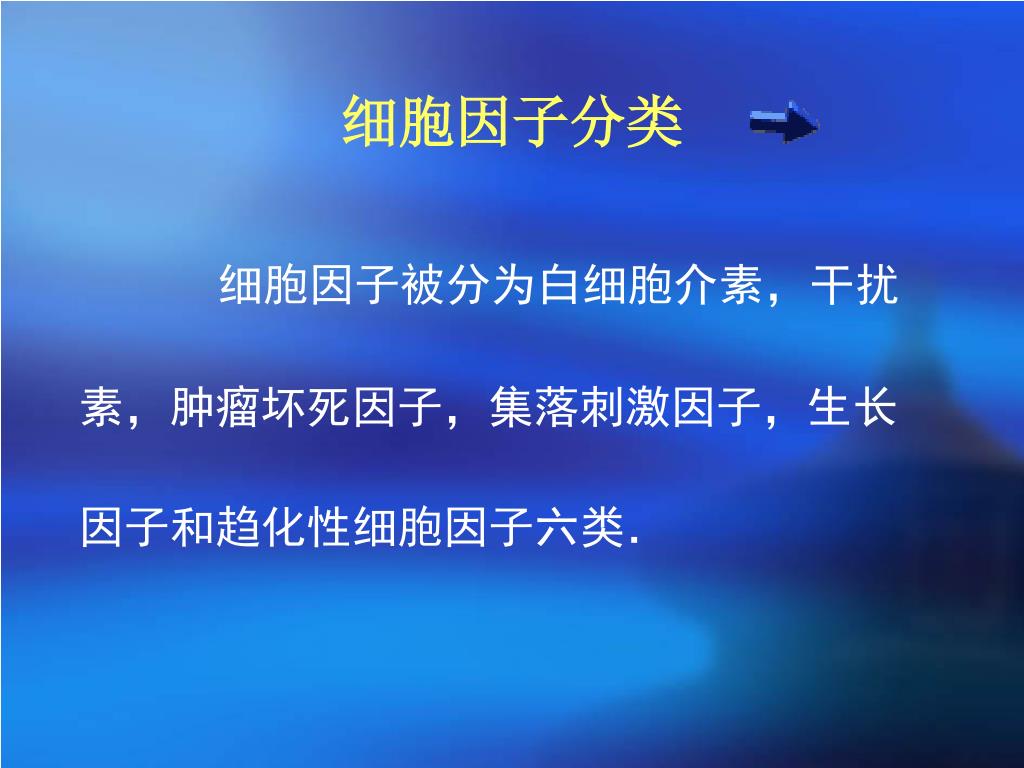 细胞因子分类

细胞因子被分为白细胞介素，干扰素，肿瘤坏死因子，集落刺激因子，生长因子和趋化性细胞因子六类.